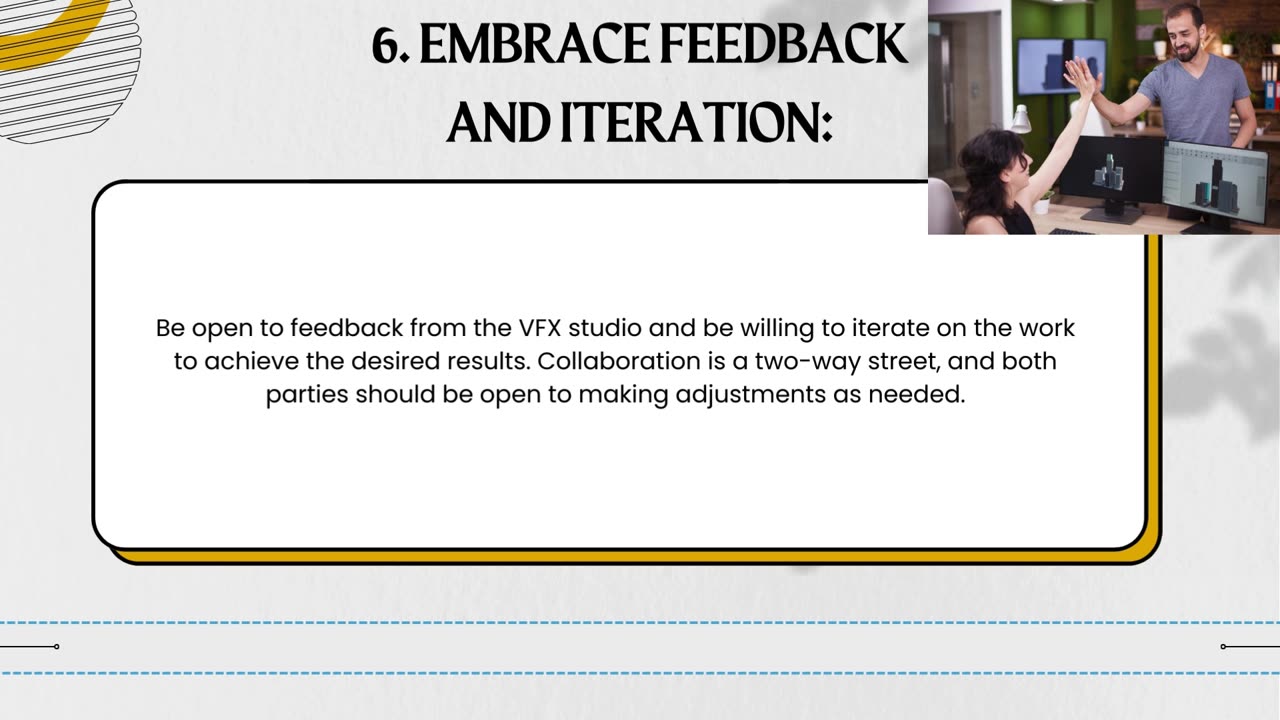 6. EMBRACE FEEDBACK AND ITERATION:

Be open to feedback from the VFX studio and be willing to iterate on the work to achieve the desired results. Collaboration is a two-way street, and both parties should be open to making adjustments as needed.